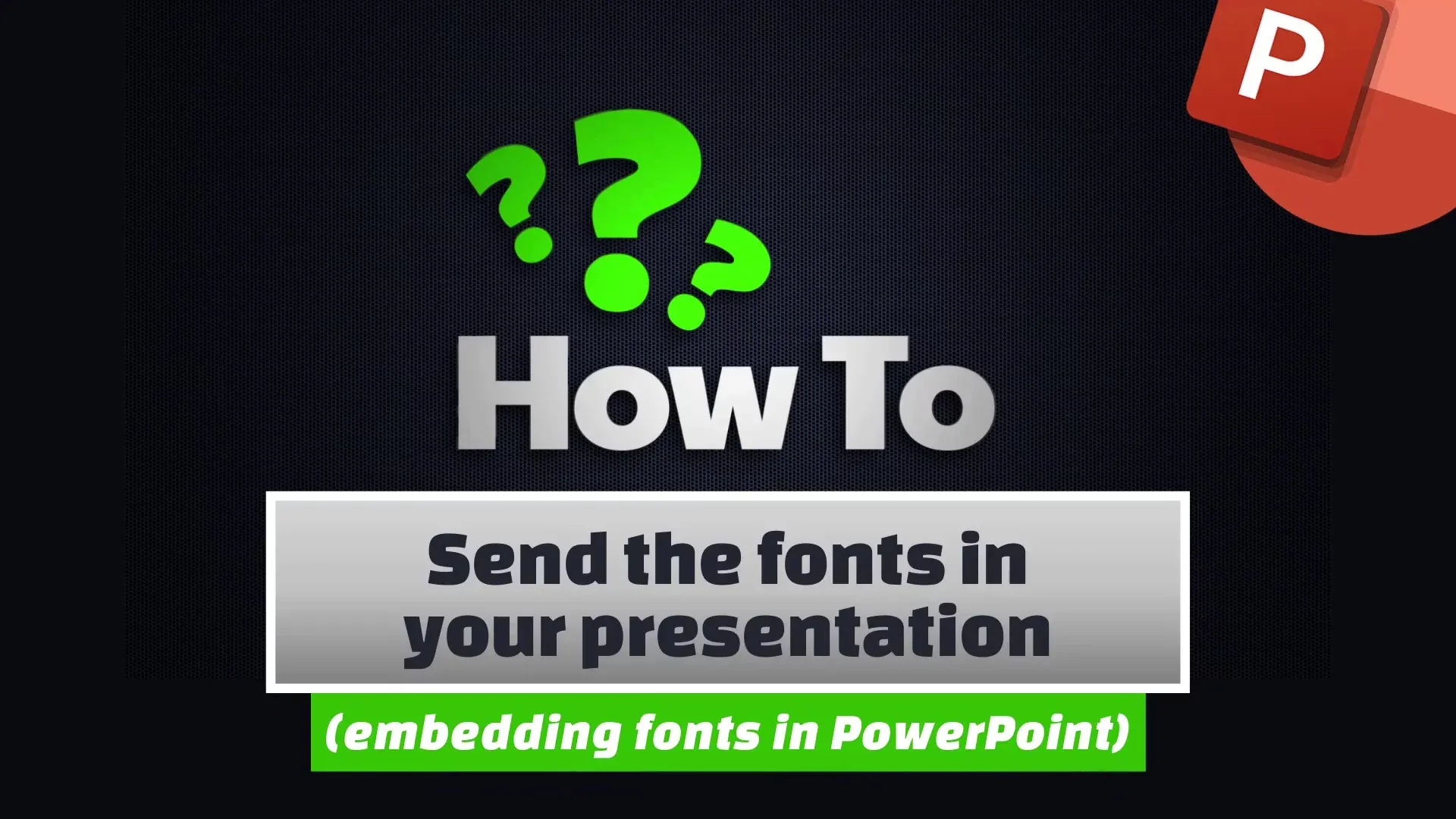 P

???

How To

Send the fonts in your presentation

(embedding fonts in PowerPoint)